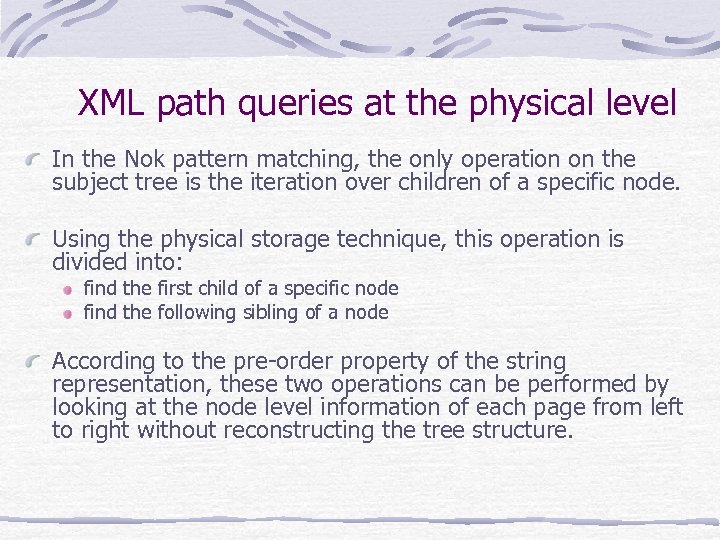 XML path queries at the physical level

In the Nok pattern matching, the only operation on the subject tree is the iteration over children of a specific node.

Using the physical storage technique, this operation is divided into:

find the first child of a specific node

find the following sibling of a node

According to the pre-order property of the string representation, these two operations can be performed by looking at the node level information of each page from left to right without reconstructing the tree structure.